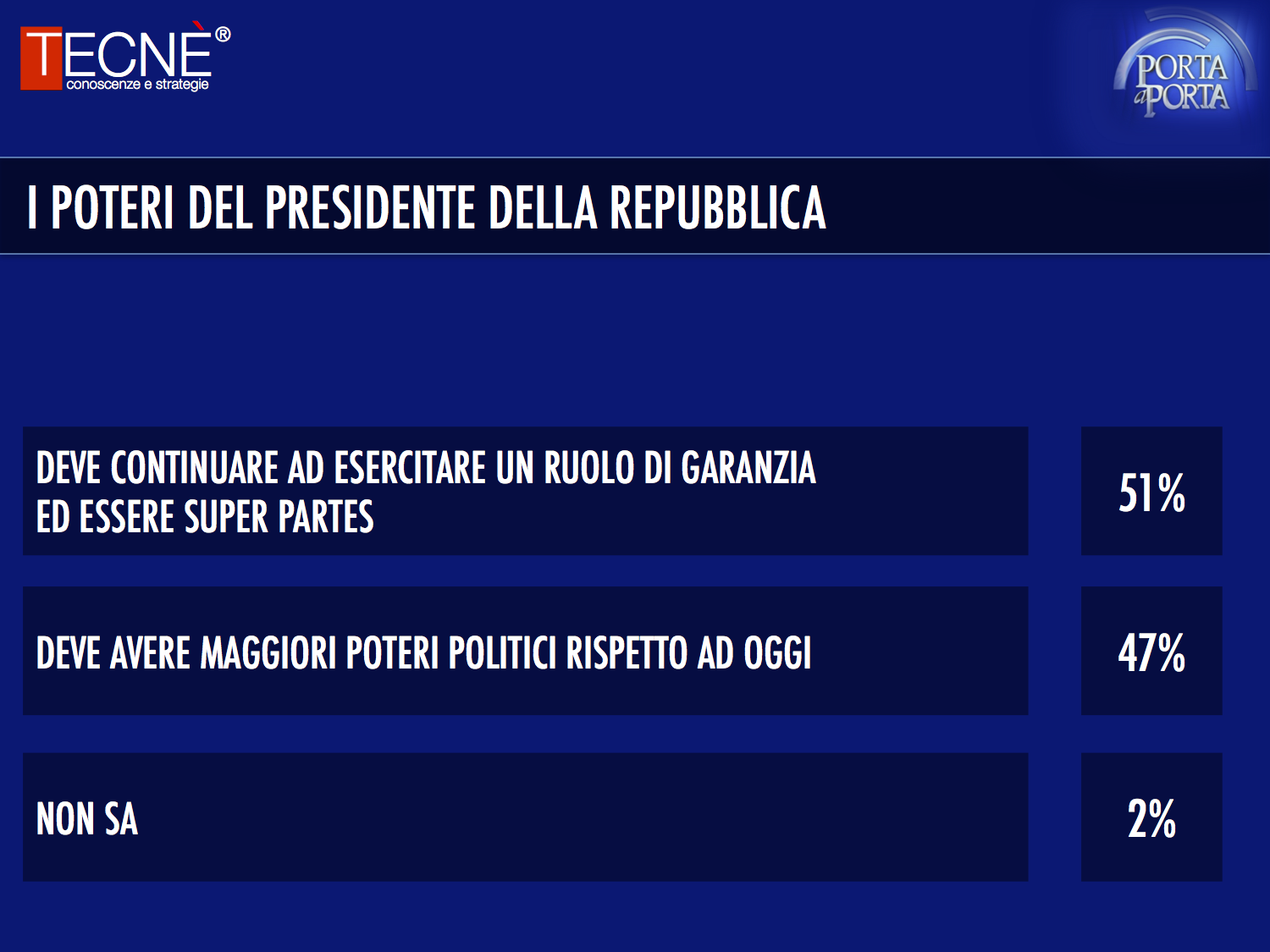 TECNÈ®
conoscenze e strategie

PORTA a PORTA

I POTERI DEL PRESIDENTE DELLA REPUBBLICA

| | |
|---|---|
| DEVE CONTINUARE AD ESERCITARE UN RUOLO DI GARANZIA ED ESSERE SUPER PARTES | 51% |
| DEVE AVERE MAGGIORI POTERI POLITICI RISPETTO AD OGGI | 47% |
| NON SA | 2% |